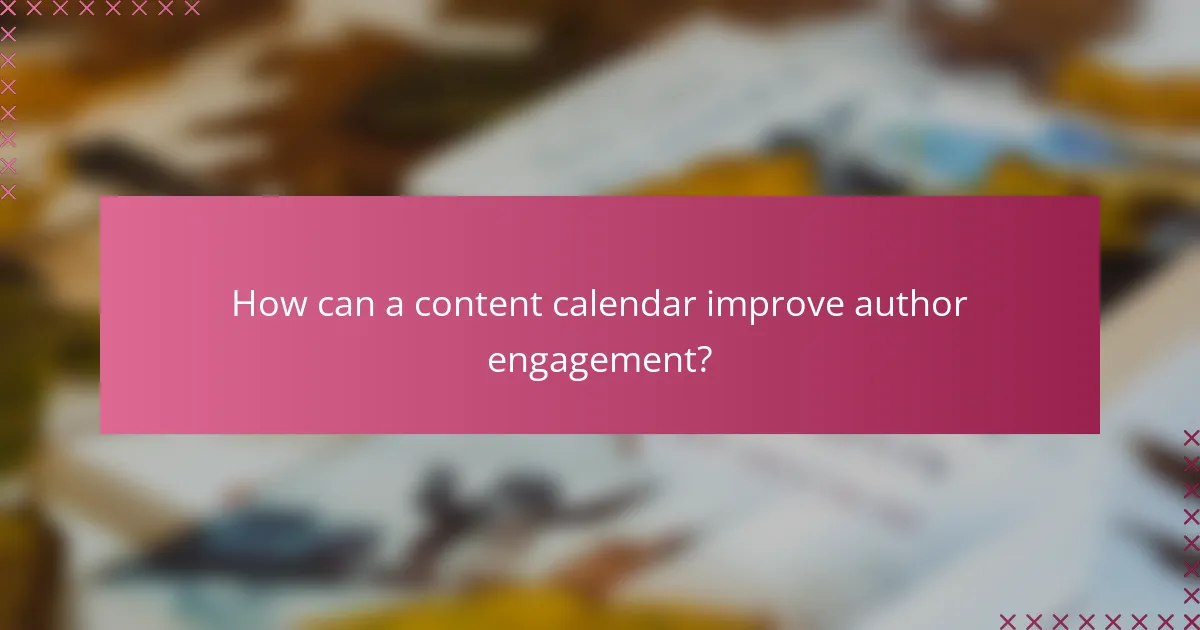 How can a content calendar improve author engagement?